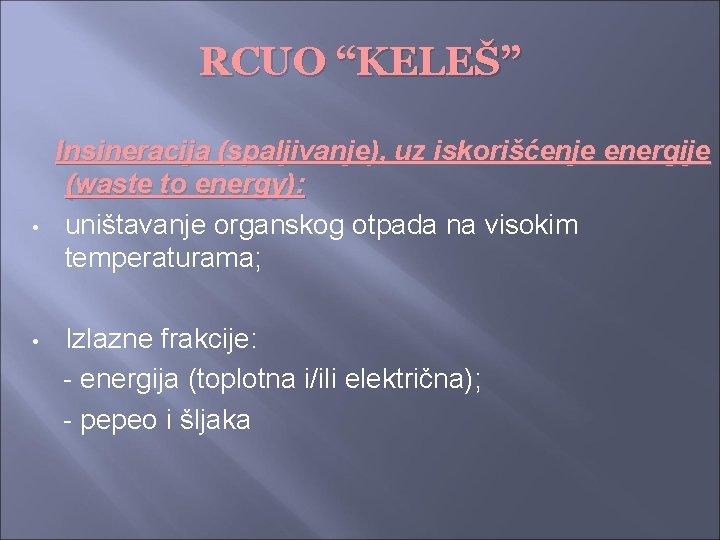 RCUO “KELEŠ”

Insineracija (spaljivanje), uz iskorišćenje energije (waste to energy):

• uništavanje organskog otpada na visokim temperaturama;

• Izlazne frakcije:
- energija (toplotna i/ili električna);
- pepeo i šljaka